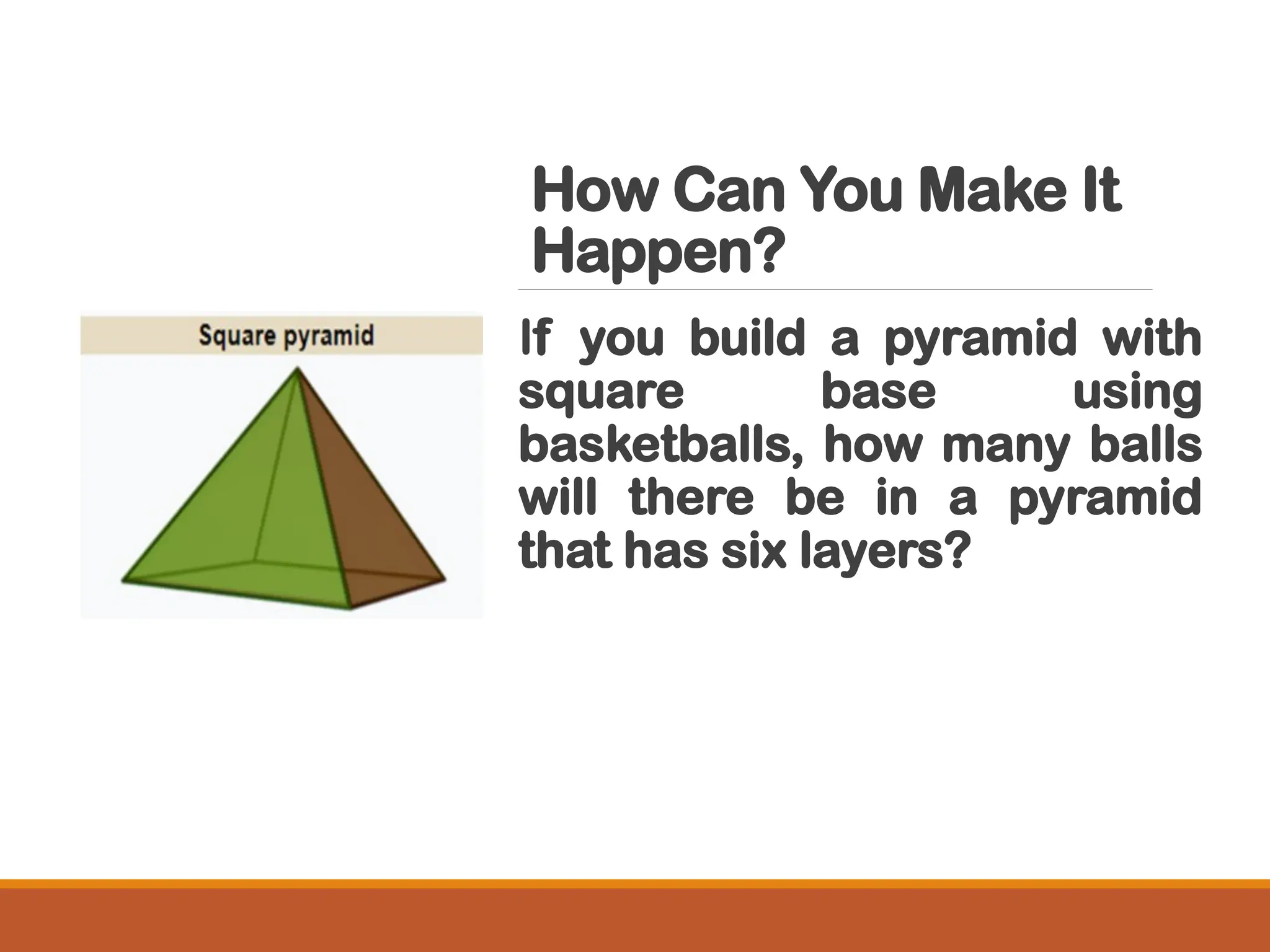 How Can You Make It Happen?

Square pyramid

If you build a pyramid with square base using basketballs, how many balls will there be in a pyramid that has six layers?